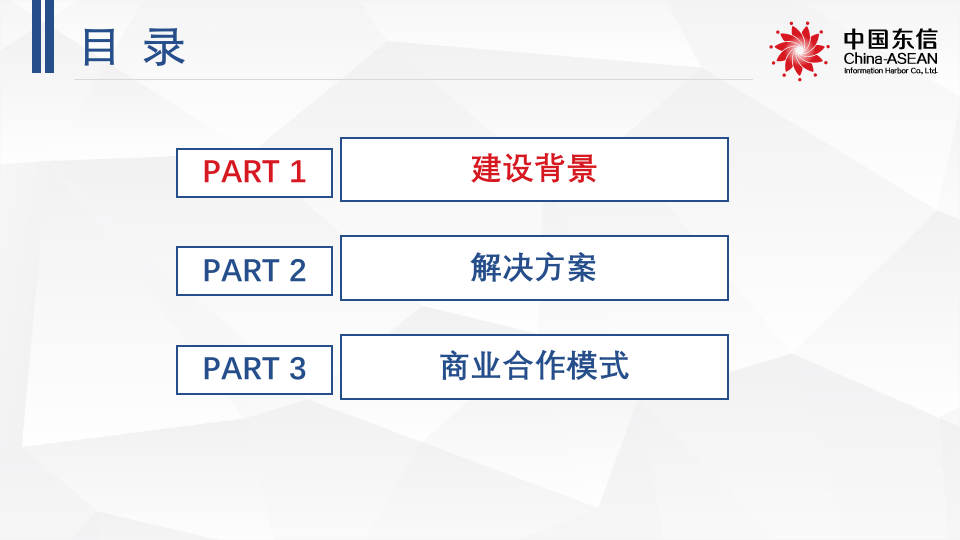 目 录

中国东信
China-ASEAN
Information Harbor Co., Ltd.

PART 1 建设背景

PART 2 解决方案

PART 3 商业合作模式